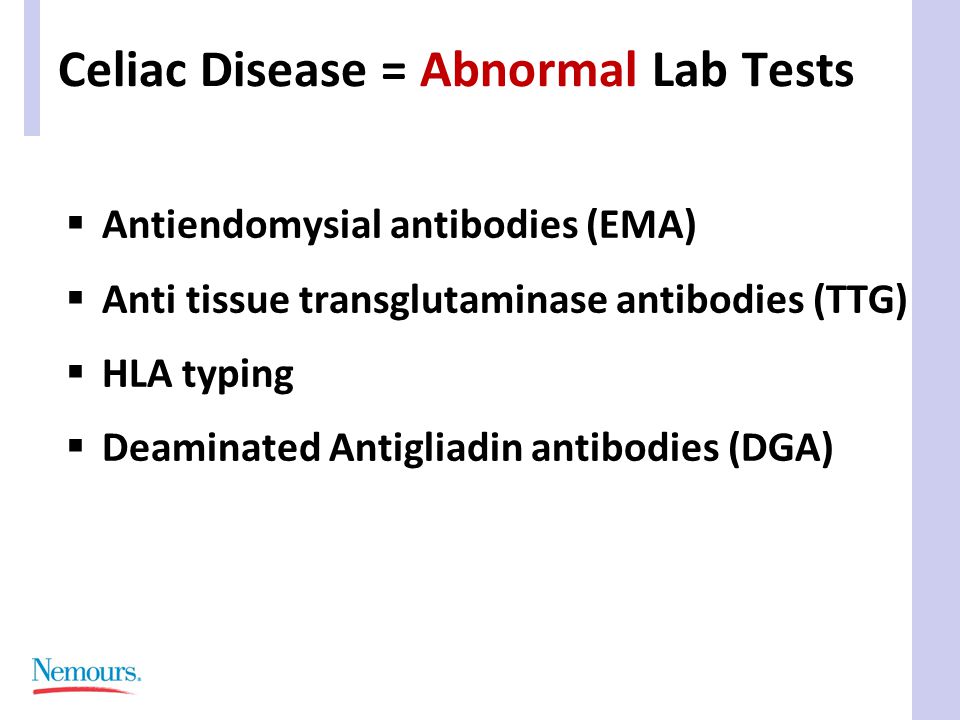 Celiac Disease = Abnormal Lab Tests

▪ Antiendomysial antibodies (EMA)
▪ Anti tissue transglutaminase antibodies (TTG)
▪ HLA typing
▪ Deaminated Antigliadin antibodies (DGA)

Nemours.